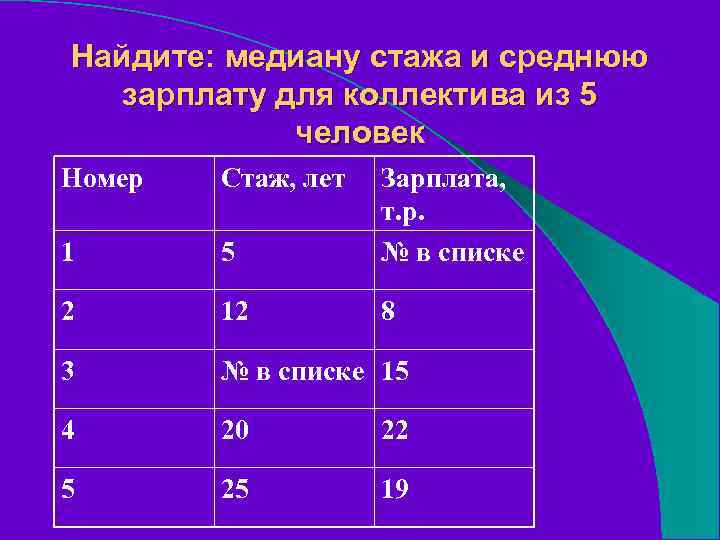 Найдите: медиану стажа и среднюю зарплату для коллектива из 5 человек

| Номер | Стаж, лет | Зарплата, т.р. |
|---|---|---|
| 1 | 5 | № в списке |
| 2 | 12 | 8 |
| 3 | № в списке | 15 |
| 4 | 20 | 22 |
| 5 | 25 | 19 |